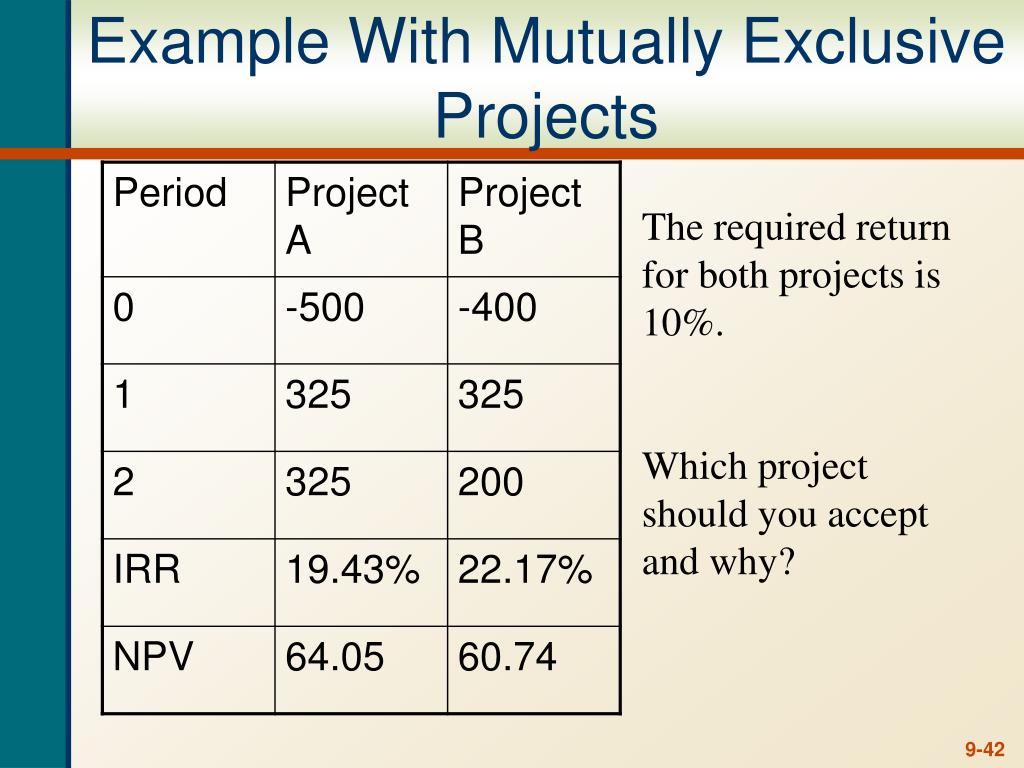 Example With Mutually Exclusive Projects

| Period | Project A | Project B |
|---|---|---|
| 0 | -500 | -400 |
| 1 | 325 | 325 |
| 2 | 325 | 200 |
| IRR | 19.43% | 22.17% |
| NPV | 64.05 | 60.74 |

The required return for both projects is 10%.

Which project should you accept and why?

9-42